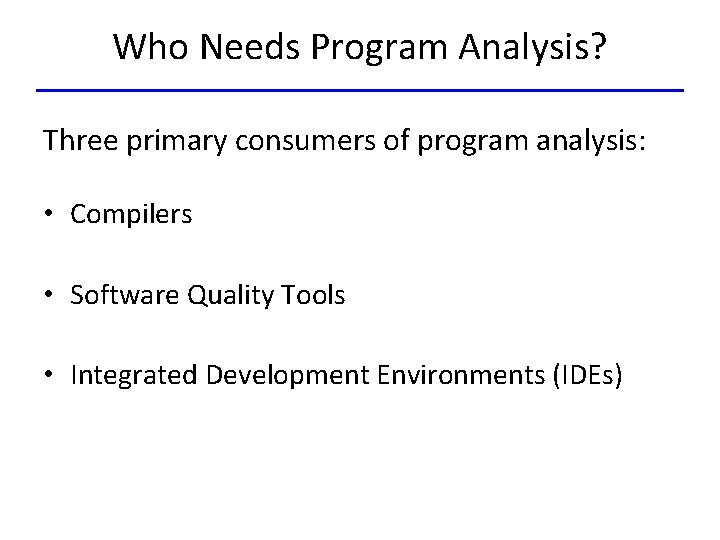 Who Needs Program Analysis?

Three primary consumers of program analysis:

• Compilers

• Software Quality Tools

• Integrated Development Environments (IDEs)